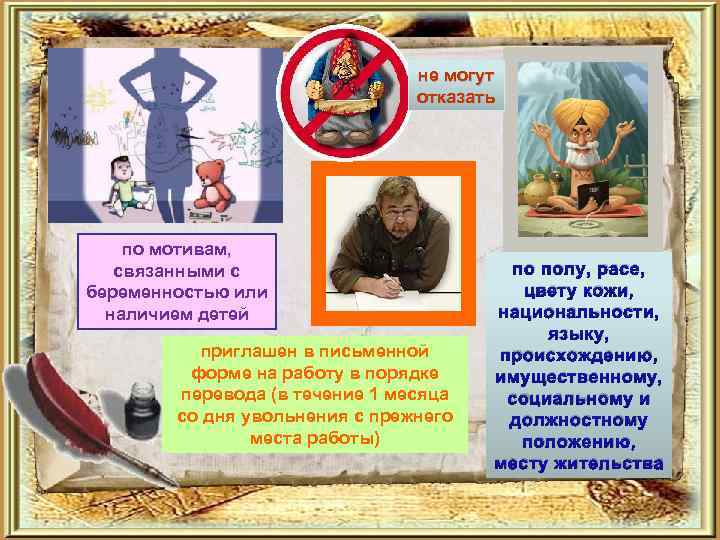 не могут отказать

по мотивам, связанными с беременностью или наличием детей

приглашен в письменной форме на работу в порядке перевода (в течение 1 месяца со дня увольнения с прежнего места работы)

по полу, расе, цвету кожи, национальности, языку, происхождению, имущественному, социальному и должностному положению, месту жительства